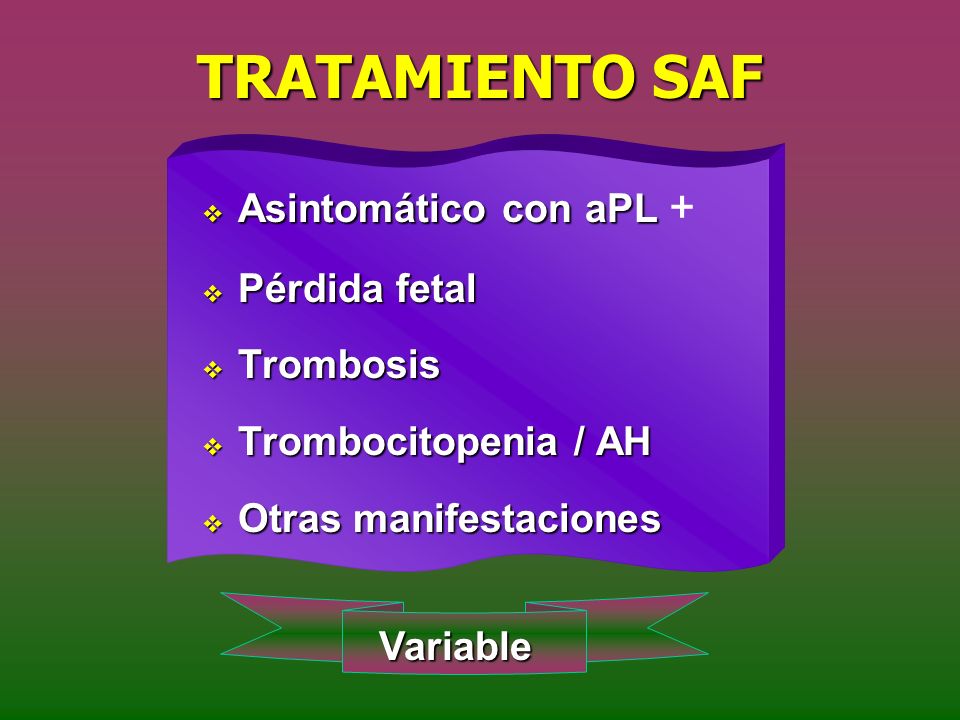 TRATAMIENTO SAF

❖ Asintomático con aPL +

❖ Pérdida fetal

❖ Trombosis

❖ Trombocitopenia / AH

❖ Otras manifestaciones

Variable